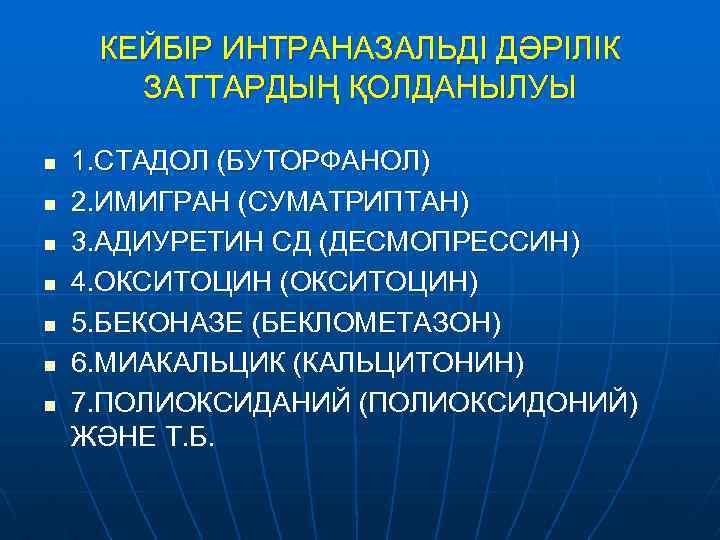 КЕЙБІР ИНТРАНАЗАЛЬДІ ДӘРІЛІК ЗАТТАРДЫҢ ҚОЛДАНЫЛУЫ

- 1.СТАДОЛ (БУТОРФАНОЛ)
- 2.ИМИГРАН (СУМАТРИПТАН)
- 3.АДИУРЕТИН СД (ДЕСМОПРЕССИН)
- 4.ОКСИТОЦИН (ОКСИТОЦИН)
- 5.БЕКОНАЗЕ (БЕКЛОМЕТАЗОН)
- 6.МИАКАЛЬЦИК (КАЛЬЦИТОНИН)
- 7.ПОЛИОКСИДАНИЙ (ПОЛИОКСИДОНИЙ) ЖӘНЕ Т.Б.